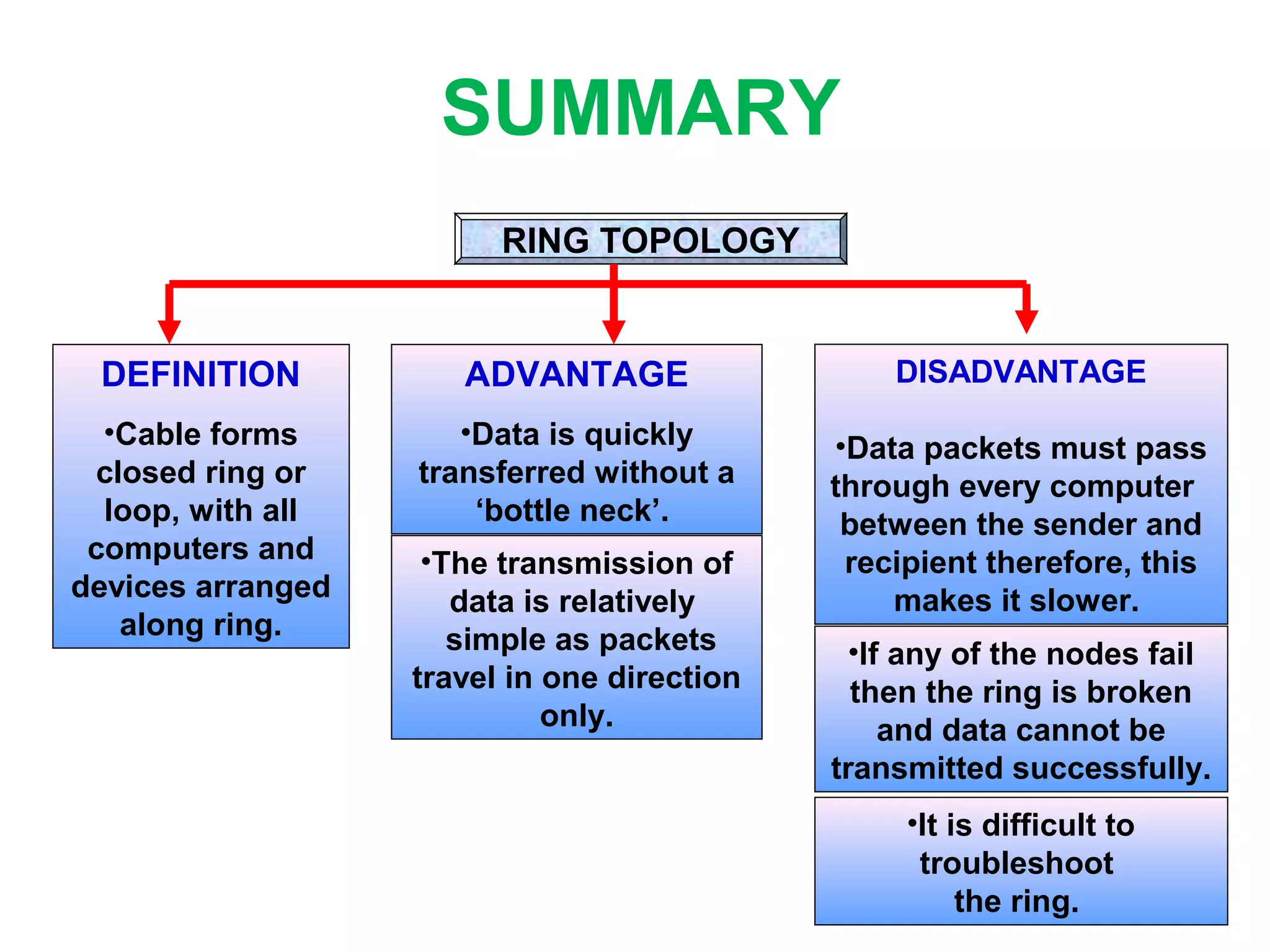 SUMMARY

RING TOPOLOGY

DEFINITION

•Cable forms closed ring or loop, with all computers and devices arranged along ring.

ADVANTAGE

•Data is quickly transferred without a ‘bottle neck’.

•The transmission of data is relatively simple as packets travel in one direction only.

DISADVANTAGE

•Data packets must pass through every computer between the sender and recipient therefore, this makes it slower.

•If any of the nodes fail then the ring is broken and data cannot be transmitted successfully.

•It is difficult to troubleshoot the ring.